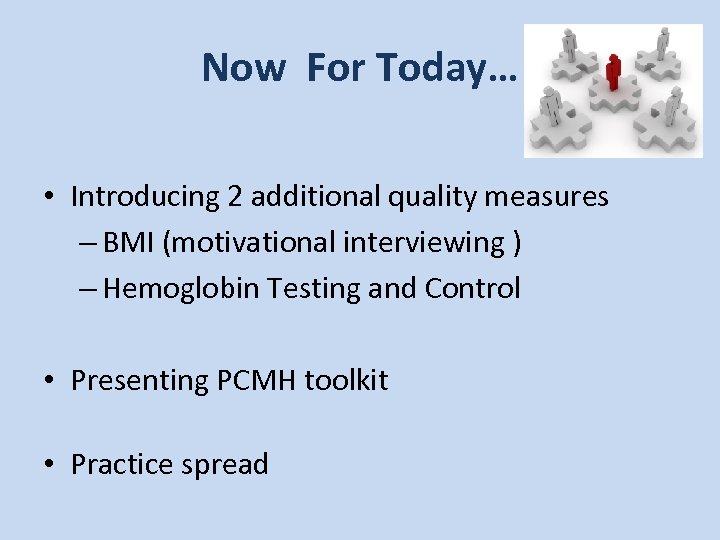 Now For Today…

• Introducing 2 additional quality measures
– BMI (motivational interviewing )
– Hemoglobin Testing and Control

• Presenting PCMH toolkit

• Practice spread